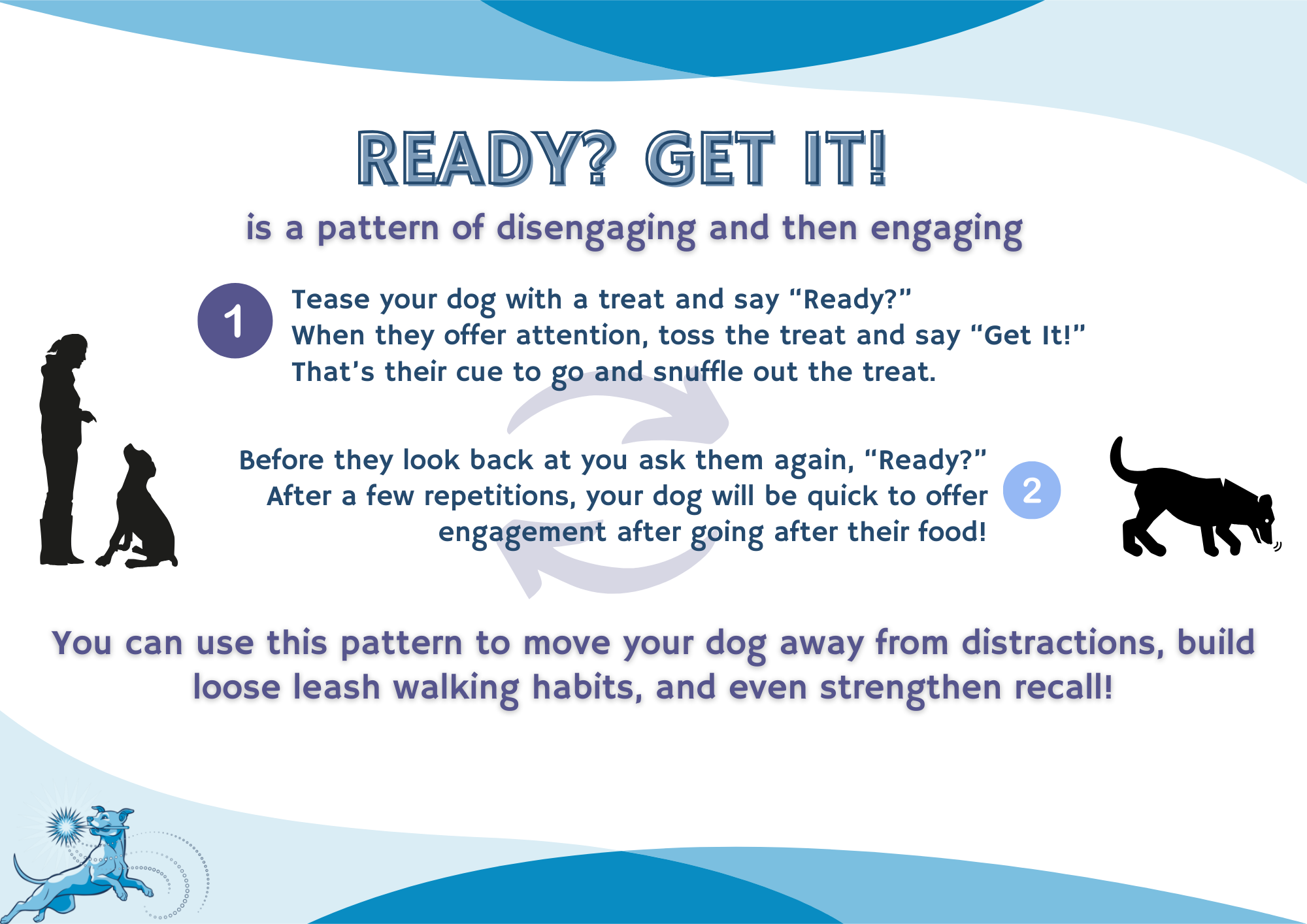 READY? GET IT!

is a pattern of disengaging and then engaging

1

Tease your dog with a treat and say “Ready?”
When they offer attention, toss the treat and say “Get It!”
That’s their cue to go and snuffle out the treat.

Before they look back at you ask them again, “Ready?”
After a few repetitions, your dog will be quick to offer engagement after going after their food!

2

You can use this pattern to move your dog away from distractions, build loose leash walking habits, and even strengthen recall!